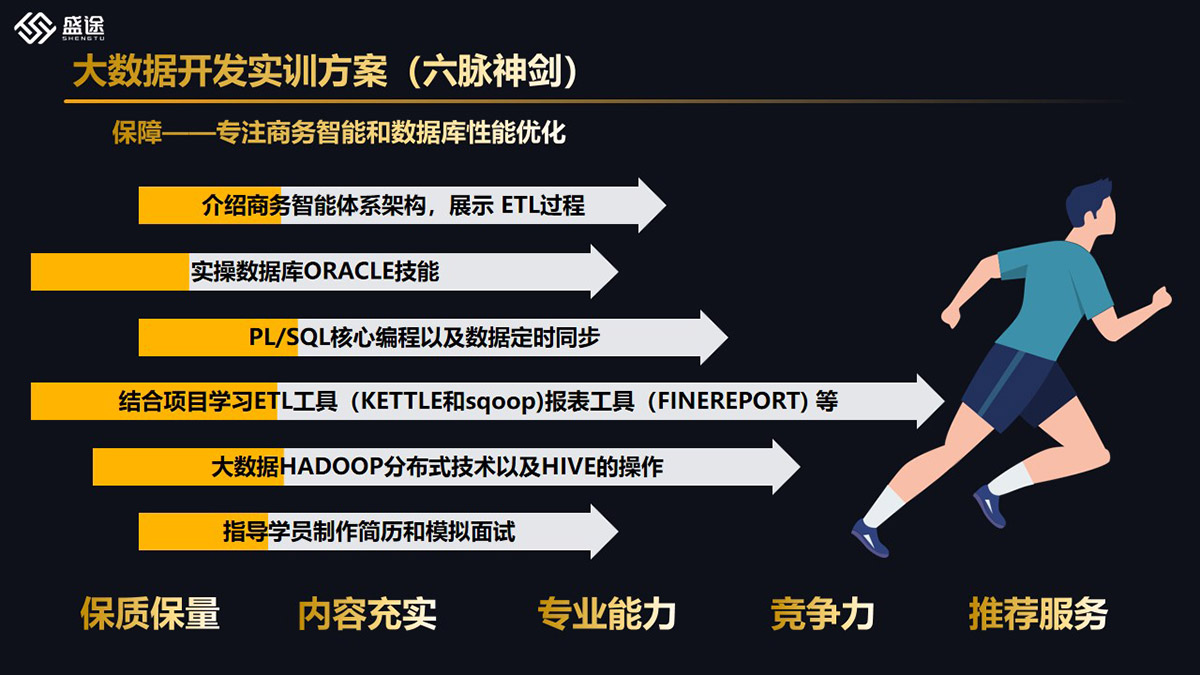 盛途
SHENGTU

大数据开发实训方案（六脉神剑）

保障——专注商务智能和数据库性能优化

介绍商务智能体系架构，展示 ETL过程

实操数据库ORACLE技能

PL/SQL核心编程以及数据定时同步

结合项目学习ETL工具（KETTLE和sqoop)报表工具（FINEREPORT) 等

大数据HADOOP分布式技术以及HIVE的操作

指导学员制作简历和模拟面试

保质保量　内容充实　专业能力　竞争力　推荐服务